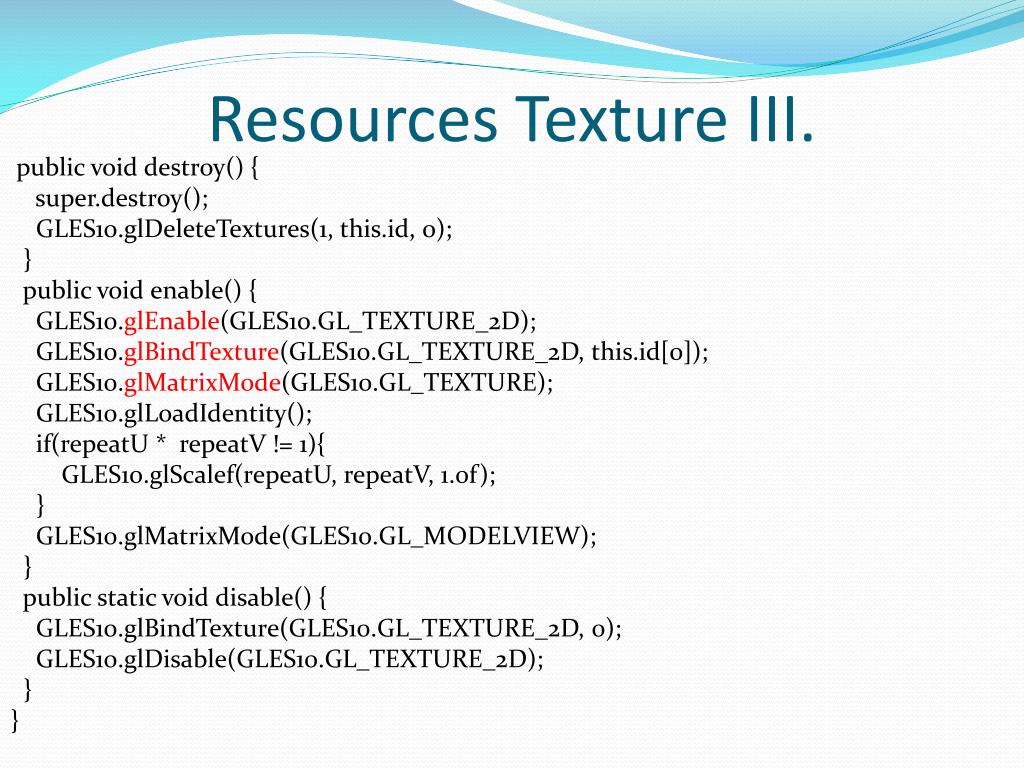 Resources Texture III.

public void destroy() {
super.destroy();
GLES10.glDeleteTextures(1, this.id, 0);
}
public void enable() {
GLES10.glEnable(GLES10.GL_TEXTURE_2D);
GLES10.glBindTexture(GLES10.GL_TEXTURE_2D, this.id[0]);
GLES10.glMatrixMode(GLES10.GL_TEXTURE);
GLES10.glLoadIdentity();
if(repeatU * repeatV != 1){
GLES10.glScalef(repeatU, repeatV, 1.0f);
}
GLES10.glMatrixMode(GLES10.GL_MODELVIEW);
}
public static void disable() {
GLES10.glBindTexture(GLES10.GL_TEXTURE_2D, 0);
GLES10.glDisable(GLES10.GL_TEXTURE_2D);
}
}